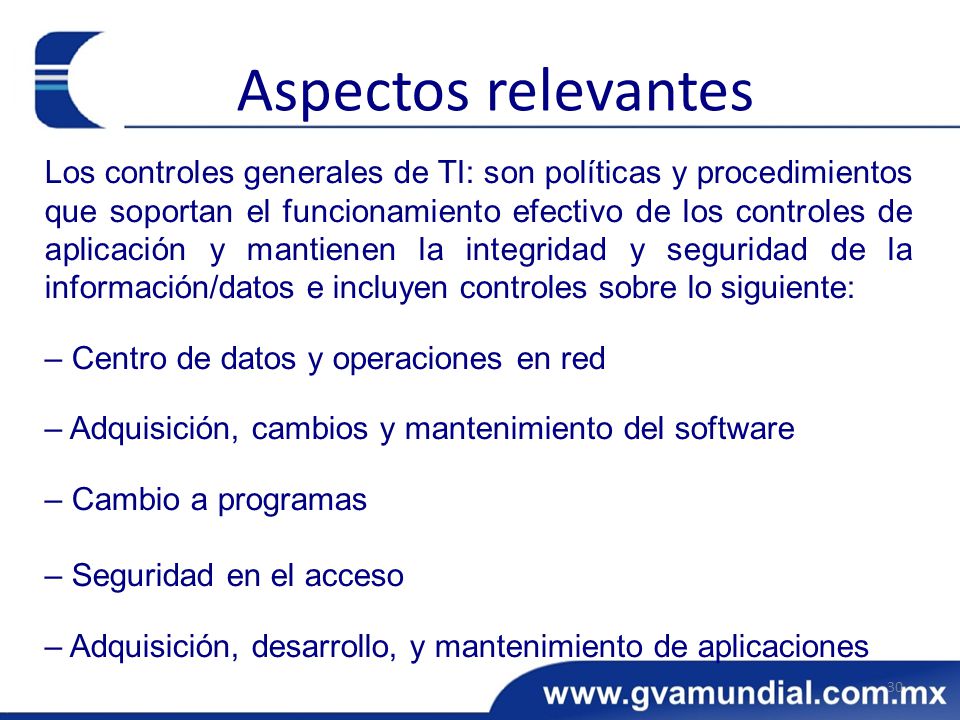 Aspectos relevantes

Los controles generales de TI: son políticas y procedimientos que soportan el funcionamiento efectivo de los controles de aplicación y mantienen la integridad y seguridad de la información/datos e incluyen controles sobre lo siguiente:

– Centro de datos y operaciones en red

– Adquisición, cambios y mantenimiento del software

– Cambio a programas

– Seguridad en el acceso

– Adquisición, desarrollo, y mantenimiento de aplicaciones

30

www.gvamundial.com.mx